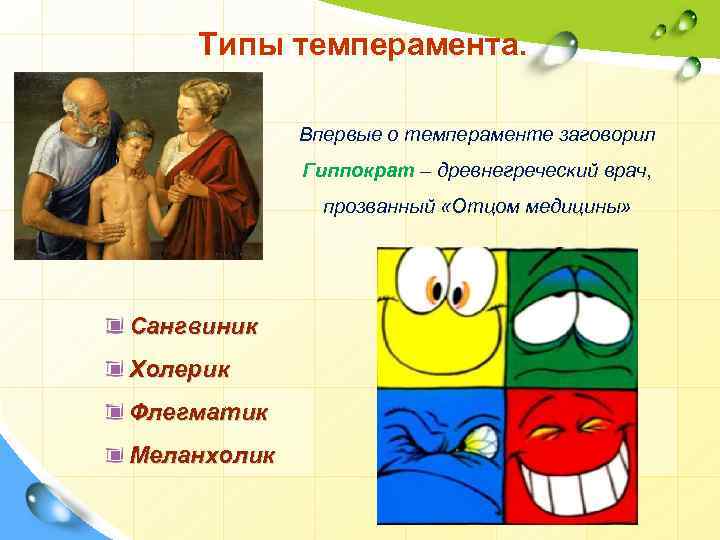 Типы темперамента.

Впервые о темпераменте заговорил Гиппократ – древнегреческий врач, прозванный «Отцом медицины»

Сангвиник

Холерик

Флегматик

Меланхолик